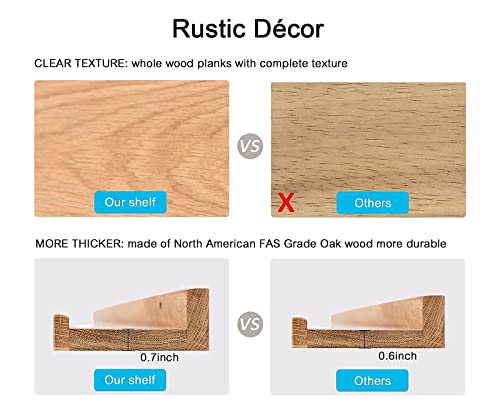 Rustic Décor

CLEAR TEXTURE: whole wood planks with complete texture

Our shelf

VS

X

Others

MORE THICKER: made of North American FAS Grade Oak wood more durable

0.7inch

Our shelf

VS

0.6inch

Others